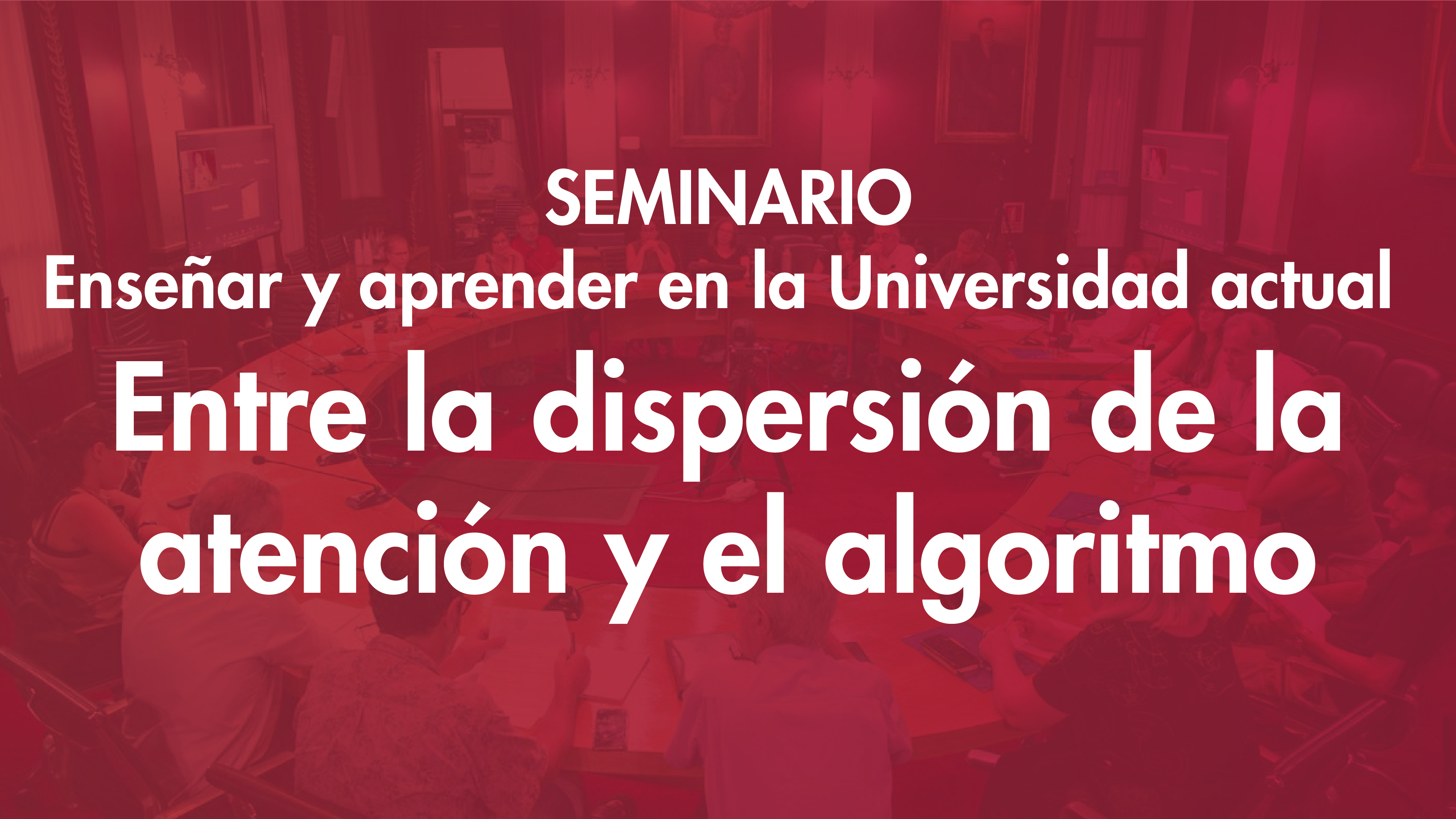 SEMINARIO
Enseñar y aprender en la Universidad actual

Entre la dispersión de la atención y el algoritmo